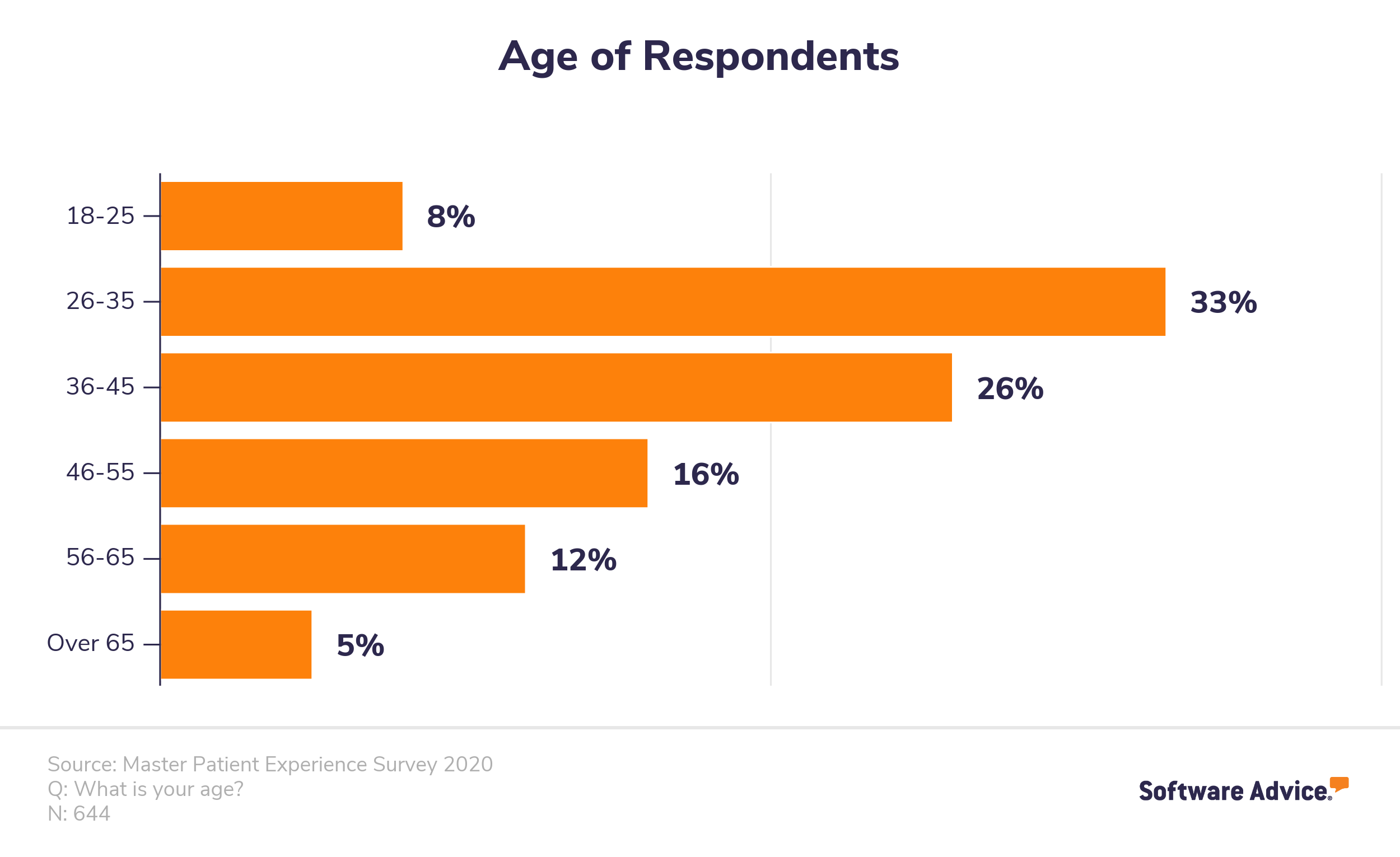 Age of Respondents

18-25 8%
26-35 33%
36-45 26%
46-55 16%
56-65 12%
Over 65 5%

Source: Master Patient Experience Survey 2020
Q: What is your age?
N: 644

Software Advice.